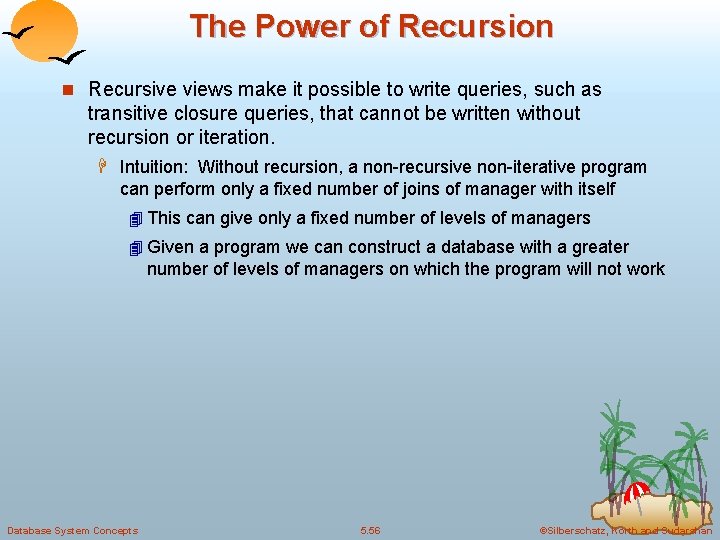 The Power of Recursion

Recursive views make it possible to write queries, such as transitive closure queries, that cannot be written without recursion or iteration.

Intuition: Without recursion, a non-recursive non-iterative program can perform only a fixed number of joins of manager with itself

This can give only a fixed number of levels of managers

Given a program we can construct a database with a greater number of levels of managers on which the program will not work

Database System Concepts

5.56

©Silberschatz, Korth and Sudarshan